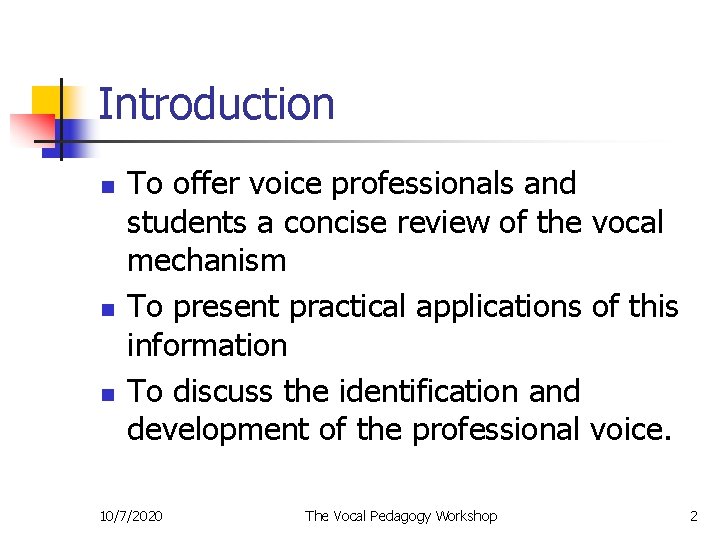 Introduction

- To offer voice professionals and students a concise review of the vocal mechanism
- To present practical applications of this information
- To discuss the identification and development of the professional voice.

10/7/2020 The Vocal Pedagogy Workshop 2